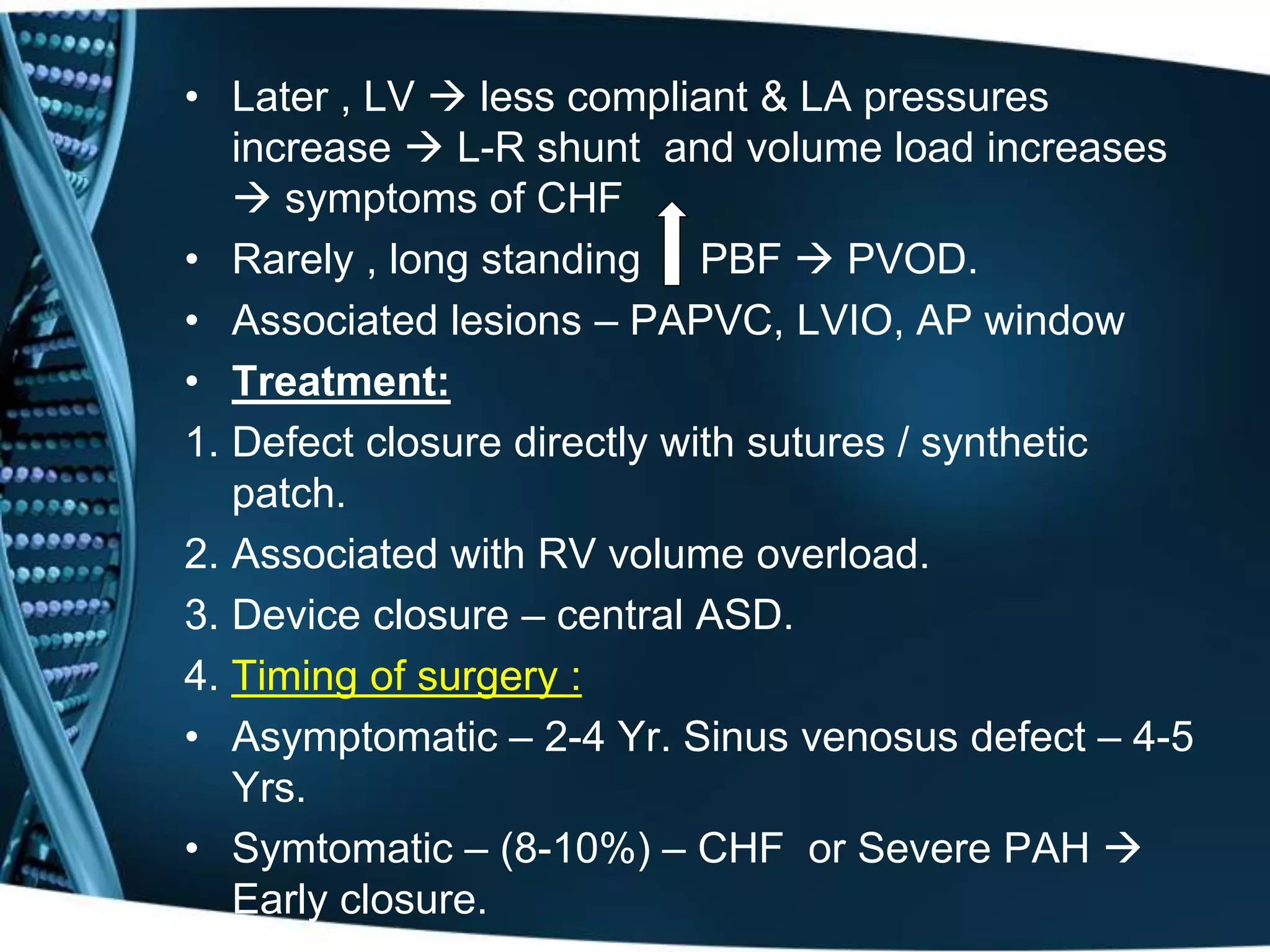 • Later , LV → less compliant & LA pressures increase → L-R shunt and volume load increases → symptoms of CHF

• Rarely , long standing ↑ PBF → PVOD.

• Associated lesions – PAPVC, LVIO, AP window

• Treatment:

1. Defect closure directly with sutures / synthetic patch.

2. Associated with RV volume overload.

3. Device closure – central ASD.

4. Timing of surgery :

• Asymptomatic – 2-4 Yr. Sinus venosus defect – 4-5 Yrs.

• Symtomatic – (8-10%) – CHF or Severe PAH → Early closure.